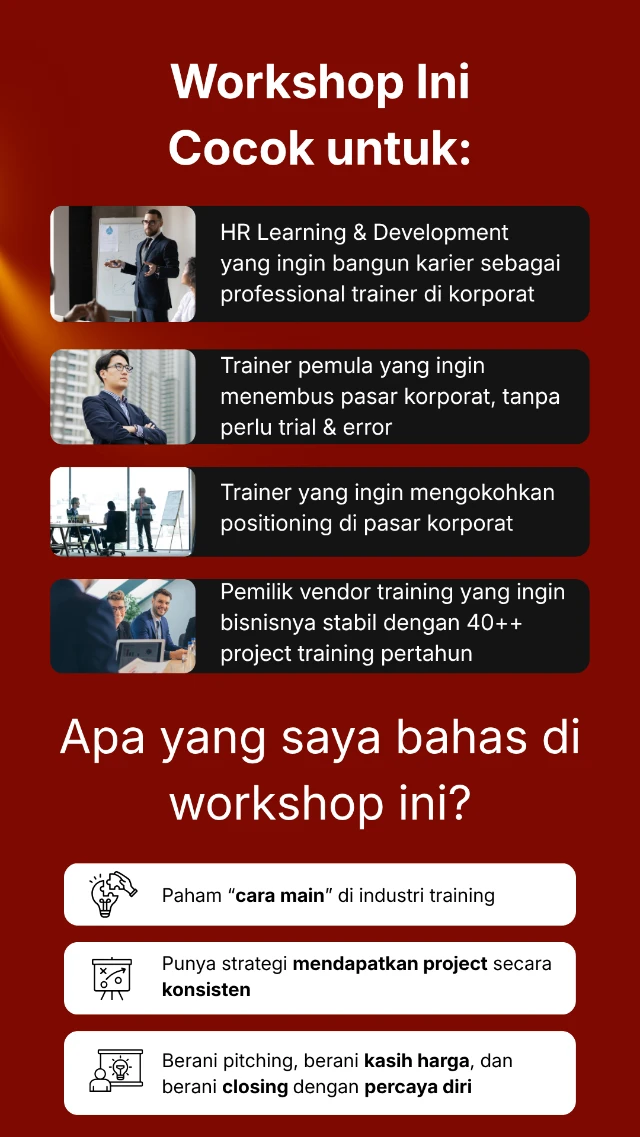 Workshop Ini
Cocok untuk:

HR Learning & Development yang ingin bangun karier sebagai professional trainer di korporat

Trainer pemula yang ingin menembus pasar korporat, tanpa perlu trial & error

Trainer yang ingin mengokohkan positioning di pasar korporat

Pemilik vendor training yang ingin bisnisnya stabil dengan 40++ project training pertahun

Apa yang saya bahas di workshop ini?

Paham "cara main" di industri training

Punya strategi mendapatkan project secara konsisten

Berani pitching, berani kasih harga, dan berani closing dengan percaya diri